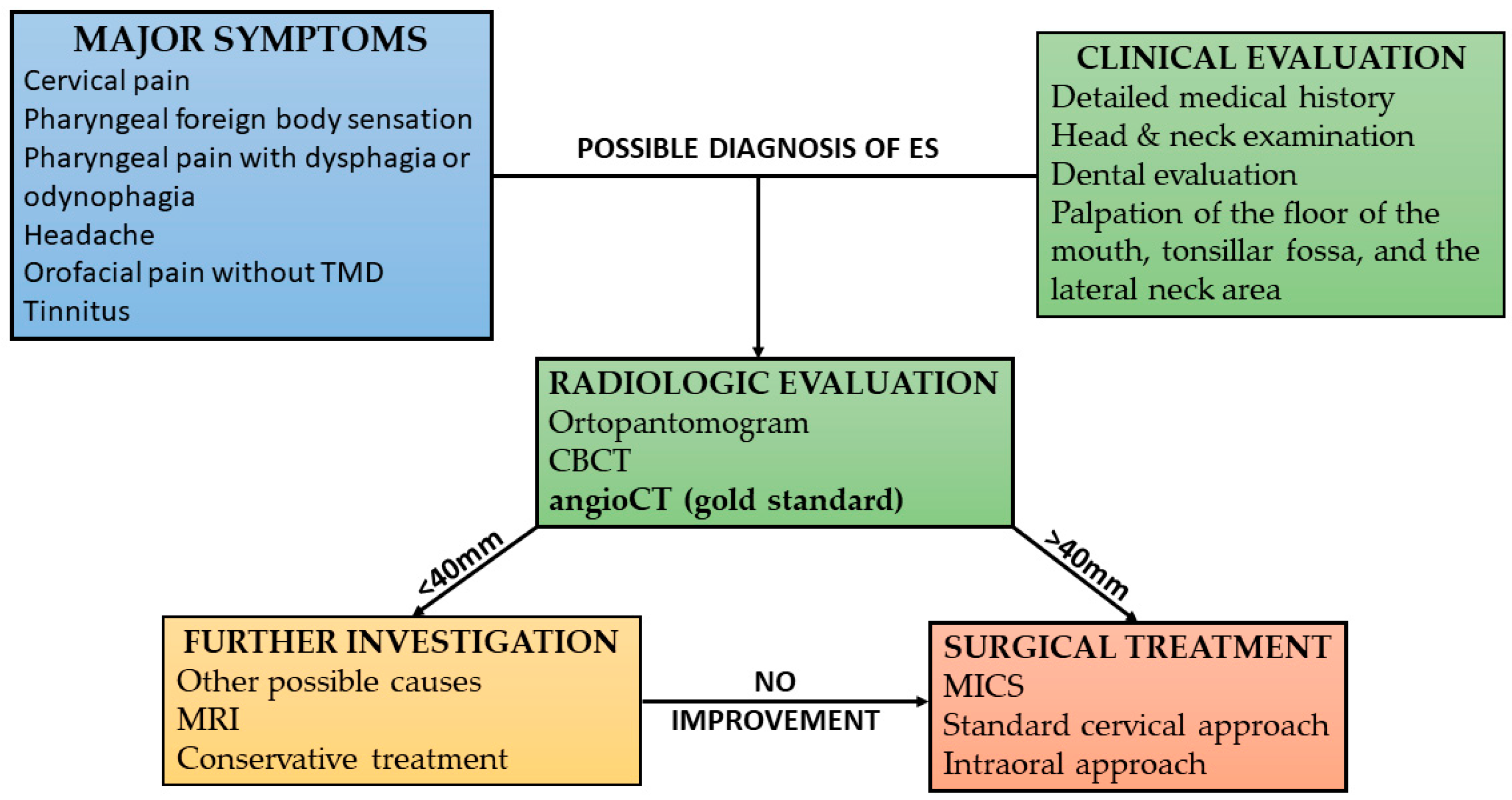 MAJOR SYMPTOMS
Cervical pain
Pharyngeal foreign body sensation
Pharyngeal pain with dysphagia or odynophagia
Headache
Orofacial pain without TMD
Tinnitus

POSSIBLE DIAGNOSIS OF ES

CLINICAL EVALUATION
Detailed medical history
Head & neck examination
Dental evaluation
Palpation of the floor of the mouth, tonsillar fossa, and the lateral neck area

RADIOLOGIC EVALUATION
Ortopantomogram
CBCT
angioCT (gold standard)

<40mm

>40mm

FURTHER INVESTIGATION
Other possible causes
MRI
Conservative treatment

NO IMPROVEMENT

SURGICAL TREATMENT
MICS
Standard cervical approach
Intraoral approach